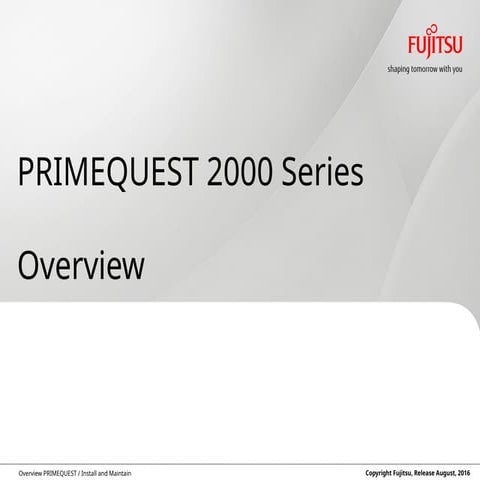 FUJITSU
shaping tomorrow with you

PRIMEQUEST 2000 Series

Overview

Overview PRIMEQUEST / Install and Maintain

Copyright Fujitsu, Release August, 2016